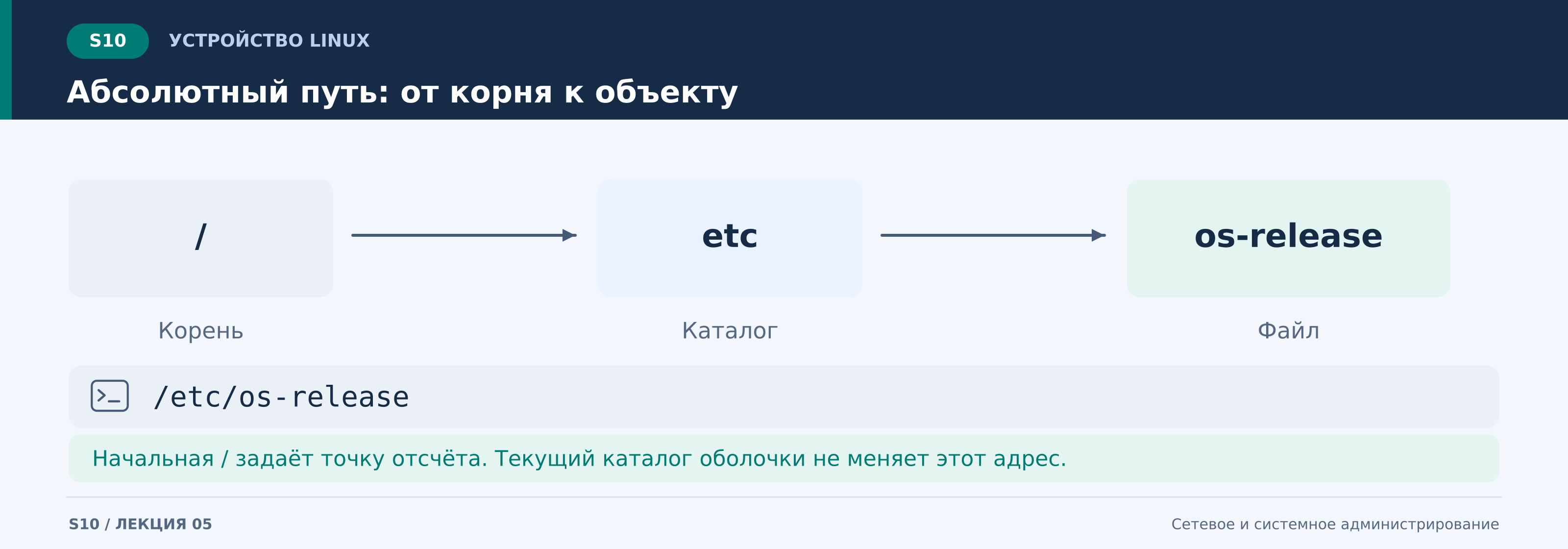 S10 УСТРОЙСТВО LINUX

Абсолютный путь: от корня к объекту

/

etc

os-release

Корень

Каталог

Файл

/etc/os-release

Начальная / задаёт точку отсчёта. Текущий каталог оболочки не меняет этот адрес.

S10 / ЛЕКЦИЯ 05

Сетевое и системное администрирование